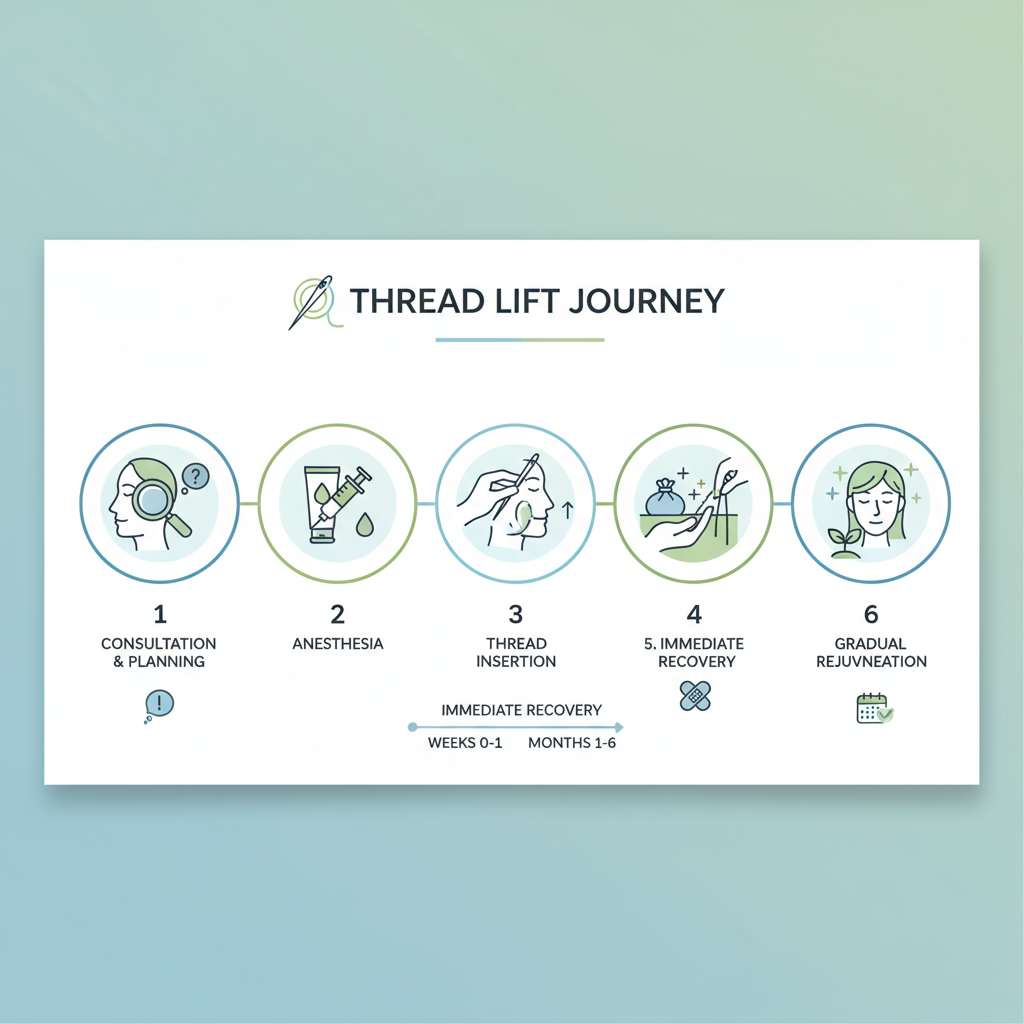 THREAD LIFT JOURNEY

1
CONSULTATION & PLANNING

2
ANESTHESIA

3
THREAD INSERTION

4
5. IMMEDIATE RECOVERY

6
GRADUAL REJUVNEATION

IMMEDIATE RECOVERY
WEEKS 0-1 MONTHS 1-6